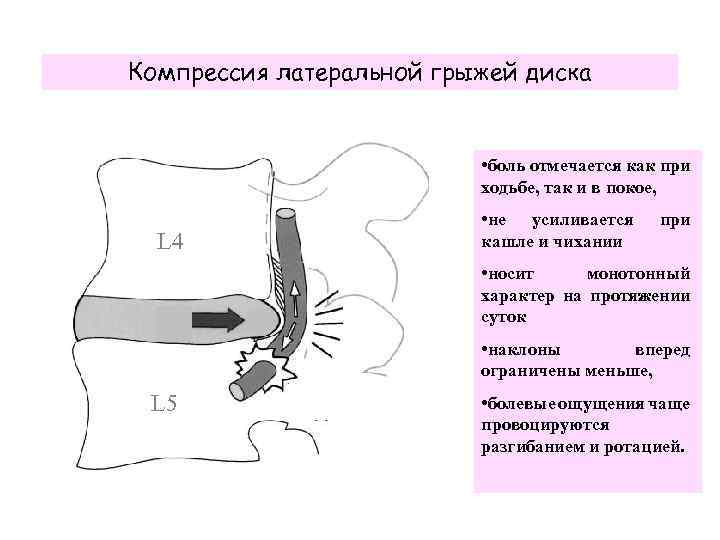 Компрессия латеральной грыжей диска

L4

L5

•боль отмечается как при ходьбе, так и в покое,

•не усиливается при кашле и чихании

•носит монотонный характер на протяжении суток

•наклоны вперед ограничены меньше,

•болевые ощущения чаще провоцируются разгибанием и ротацией.